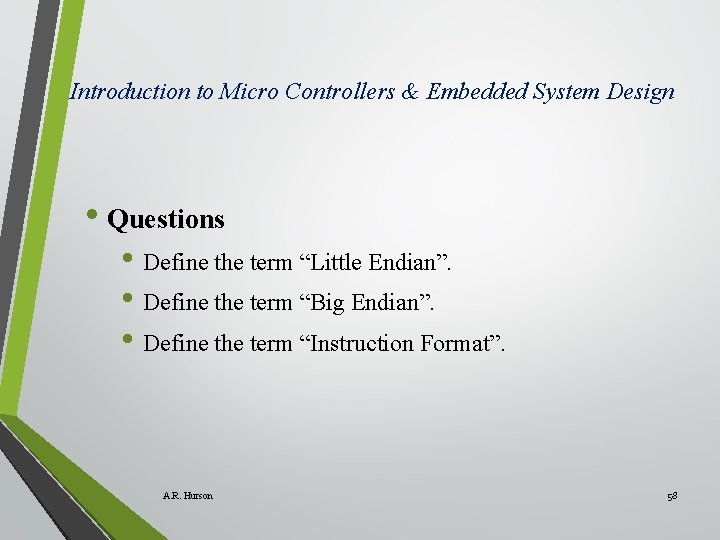 Introduction to Micro Controllers & Embedded System Design

• Questions
  • Define the term “Little Endian”.
  • Define the term “Big Endian”.
  • Define the term “Instruction Format”.

A.R. Hurson

58